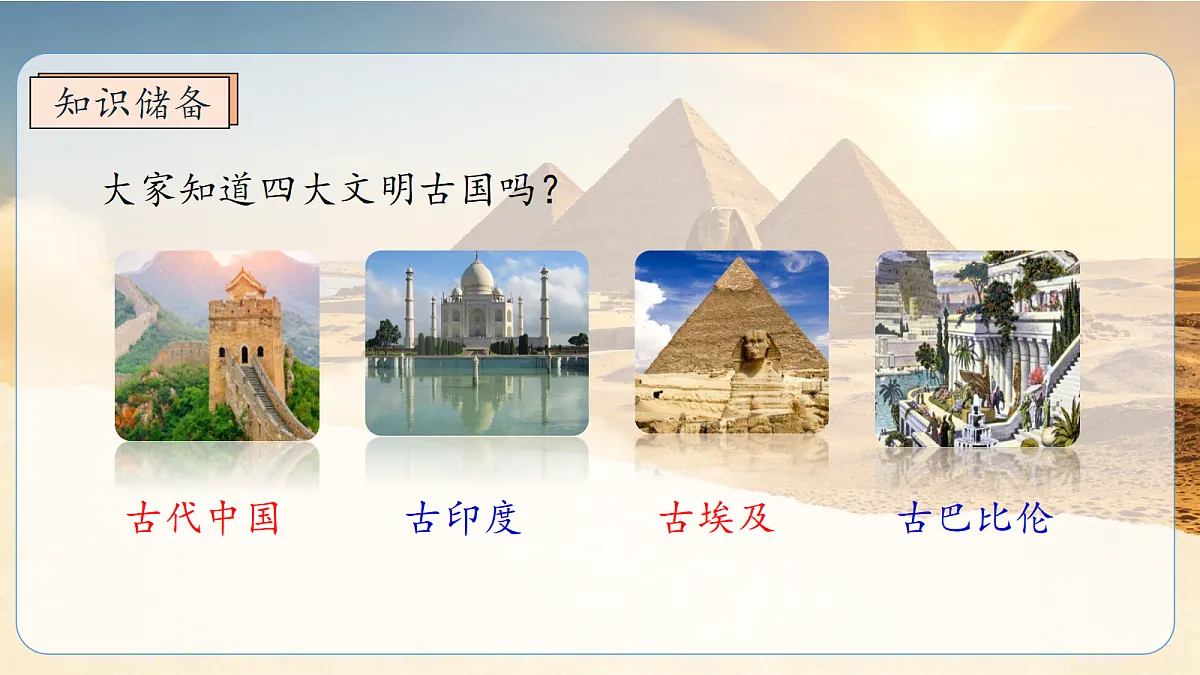 知识储备

大家知道四大文明古国吗?

古代中国

古印度

古埃及

古巴比伦